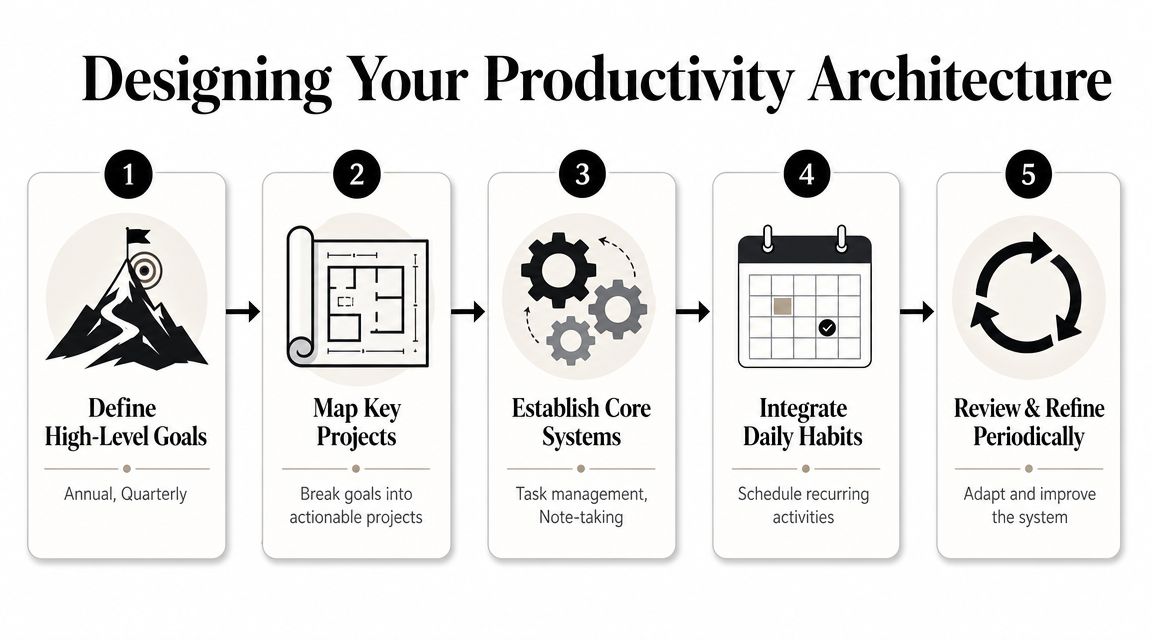 Designing Your Productivity Architecture

1

Define High-Level Goals

Annual, Quarterly

2

Map Key Projects

Break goals into actionable projects

3

Establish Core Systems

Task management, Note-taking

4

Integrate Daily Habits

Schedule recurring activities

5

Review & Refine Periodically

Adapt and improve the system